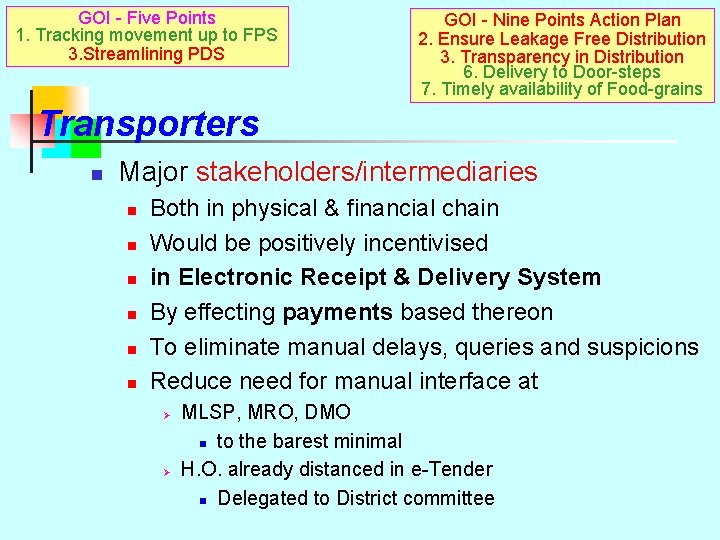 GOI - Five Points
1. Tracking movement up to FPS
3.Streamlining PDS

GOI - Nine Points Action Plan
2. Ensure Leakage Free Distribution
3. Transparency in Distribution
6. Delivery to Door-steps
7. Timely availability of Food-grains

Transporters

Major stakeholders/intermediaries
Both in physical & financial chain
Would be positively incentivised
in Electronic Receipt & Delivery System
By effecting payments based thereon
To eliminate manual delays, queries and suspicions
Reduce need for manual interface at
MLSP, MRO, DMO
to the barest minimal
H.O. already distanced in e-Tender
Delegated to District committee